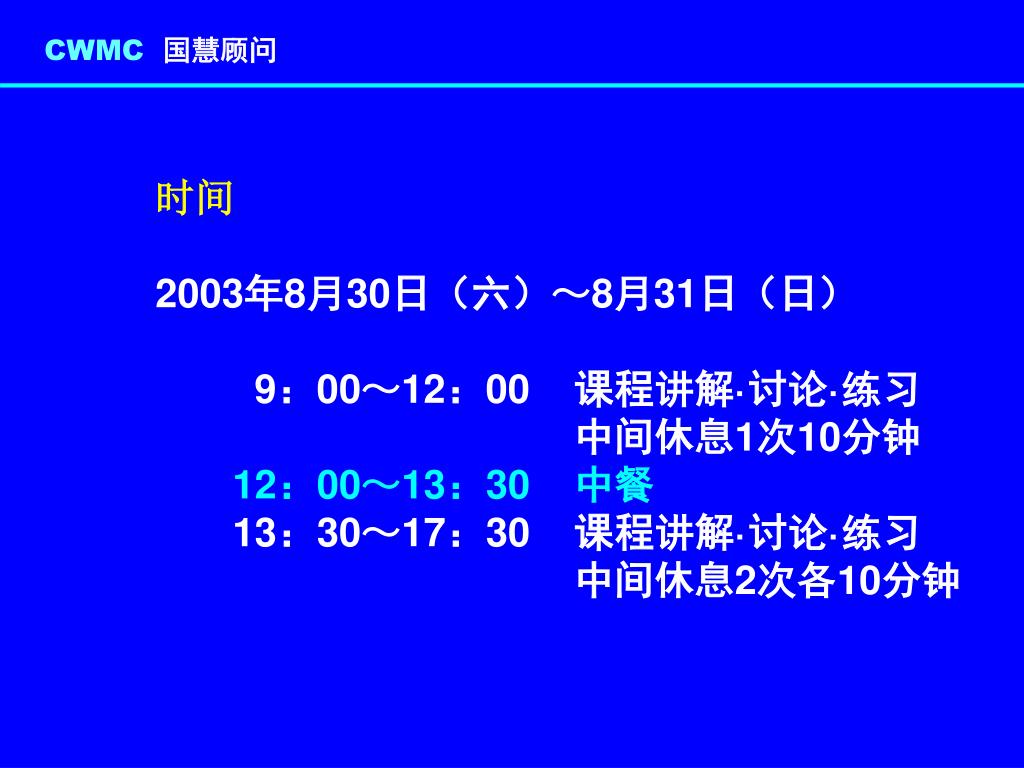 CWMC 国慧顾问

时间

2003年8月30日（六）～8月31日（日）

9：00～12：00 课程讲解·讨论·练习
中间休息1次10分钟
12：00～13：30 中餐
13：30～17：30 课程讲解·讨论·练习
中间休息2次各10分钟